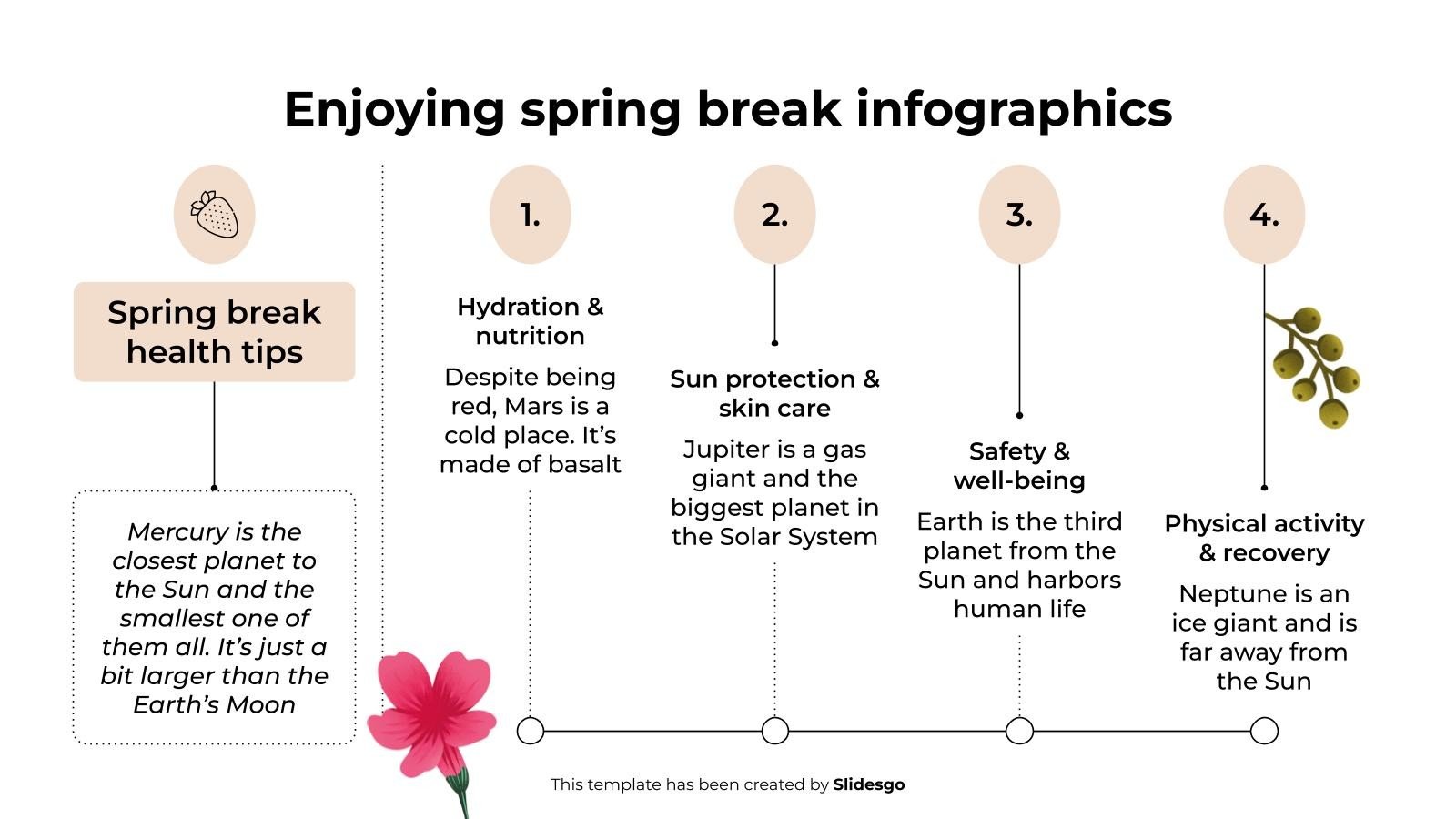 Enjoying spring break infographics

Spring break health tips

Mercury is the closest planet to the Sun and the smallest one of them all. It's just a bit larger than the Earth's Moon

1.

Hydration & nutrition

Despite being red, Mars is a cold place. It's made of basalt

2.

Sun protection & skin care

Jupiter is a gas giant and the biggest planet in the Solar System

3.

Safety & well-being

Earth is the third planet from the Sun and harbors human life

4.

Physical activity & recovery

Neptune is an ice giant and is far away from the Sun

This template has been created by Slidesgo